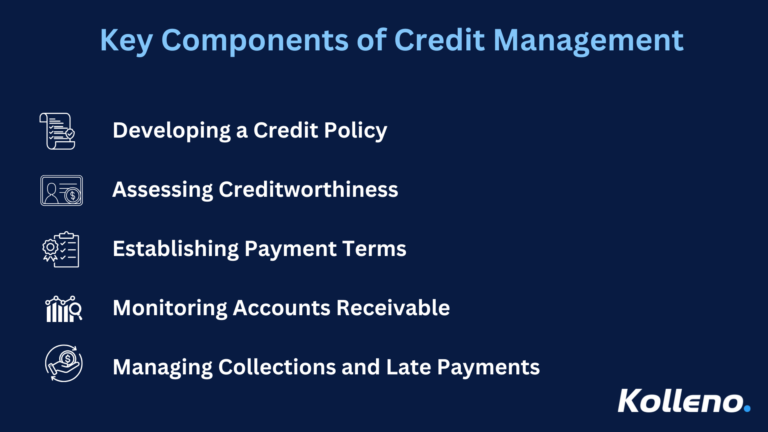 Key Components of Credit Management

Developing a Credit Policy

Assessing Creditworthiness

Establishing Payment Terms

Monitoring Accounts Receivable

Managing Collections and Late Payments

Kolleno.